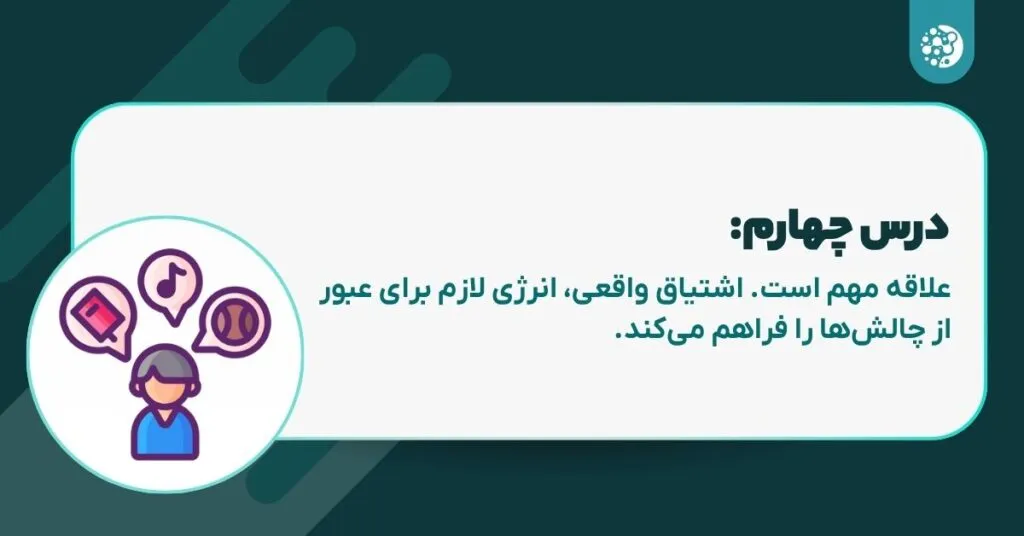 درس چهارم:

علاقه مهم است. اشتیاق واقعی، انرژی لازم برای عبور از چالش‌ها را فراهم می‌کند.